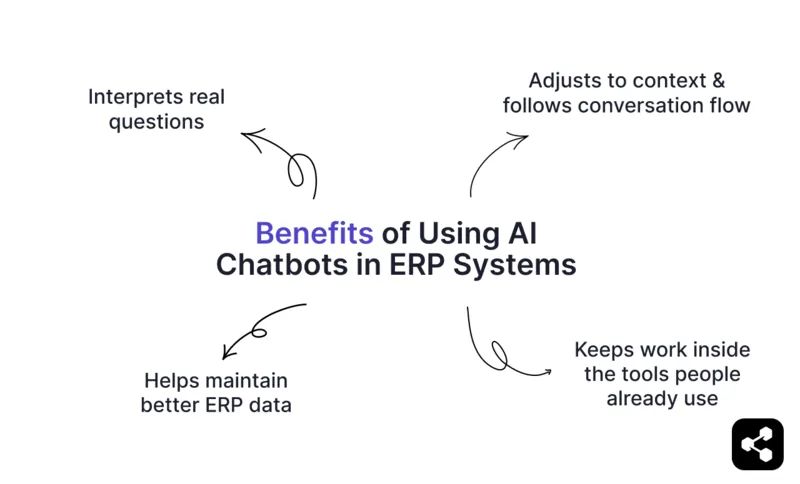 Interprets real questions

Adjusts to context & follows conversation flow

Benefits of Using AI Chatbots in ERP Systems

Helps maintain better ERP data

Keeps work inside the tools people already use